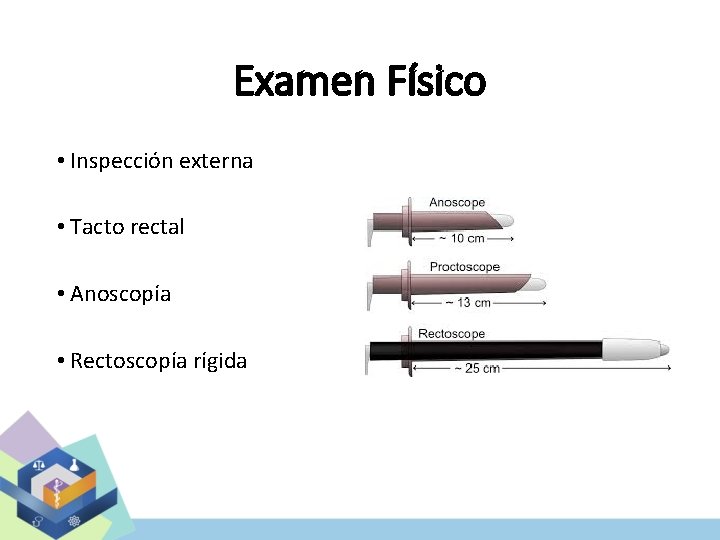 Examen Físico

• Inspección externa

• Tacto rectal

• Anoscopía

• Rectoscopía rígida

Anoscope
~ 10 cm

Proctoscope
~ 13 cm

Rectoscope
~ 25 cm